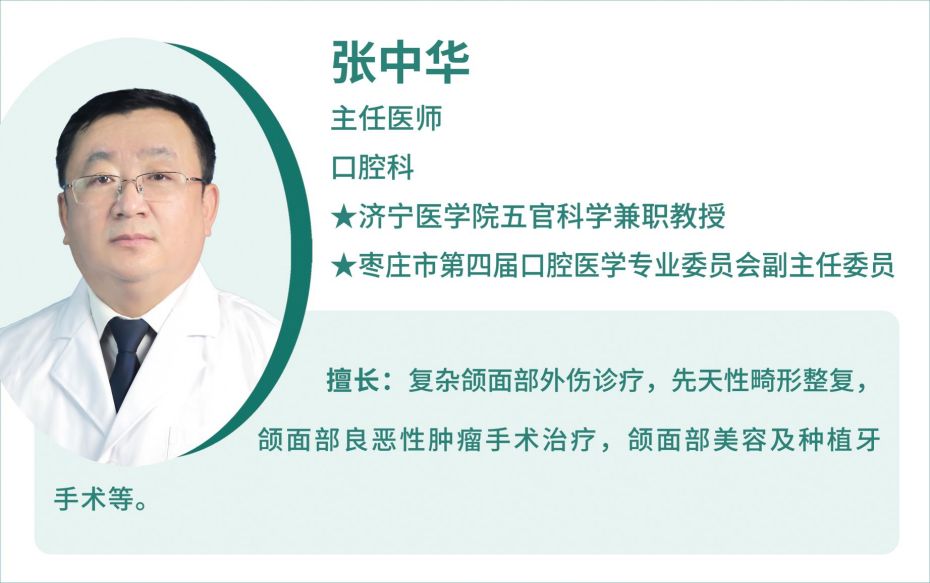 张中华

主任医师

口腔科

★济宁医学院五官科学兼职教授

★枣庄市第四届口腔医学专业委员会副主任委员

擅长：复杂颌面部外伤诊疗，先天性畸形整复，颌面部良恶性肿瘤手术治疗，颌面部美容及种植牙手术等。